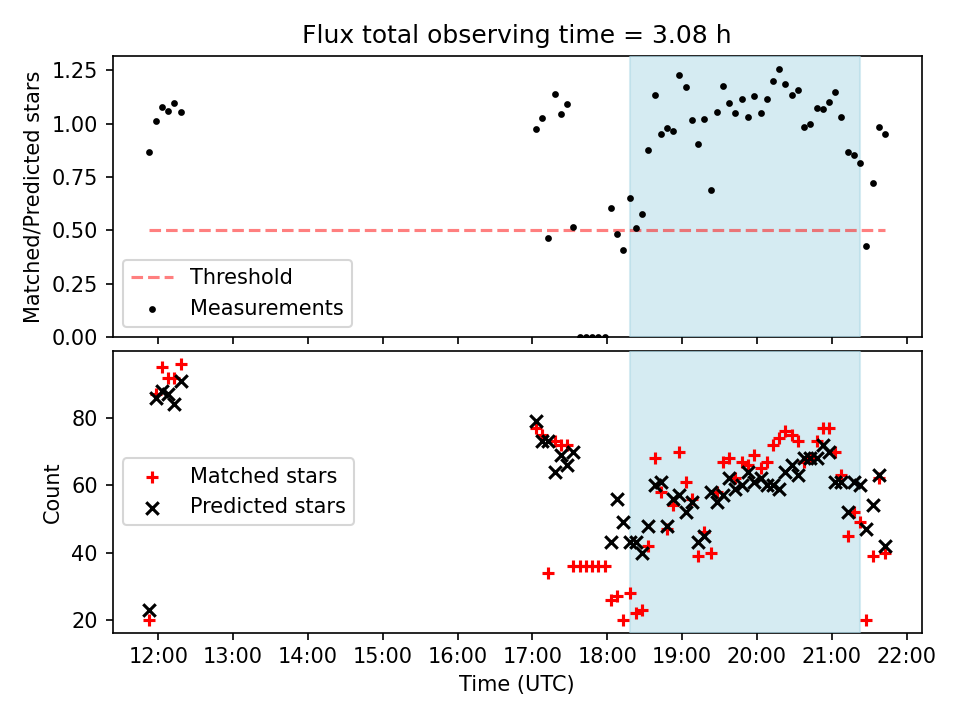 Flux total observing time = 3.08 h

Matched/Predicted stars

1.25
1.00
0.75
0.50
0.25
0.00

Threshold
Measurements

Count

80
60
40
20

Matched stars
Predicted stars

12:00 13:00 14:00 15:00 16:00 17:00 18:00 19:00 20:00 21:00 22:00

Time (UTC)